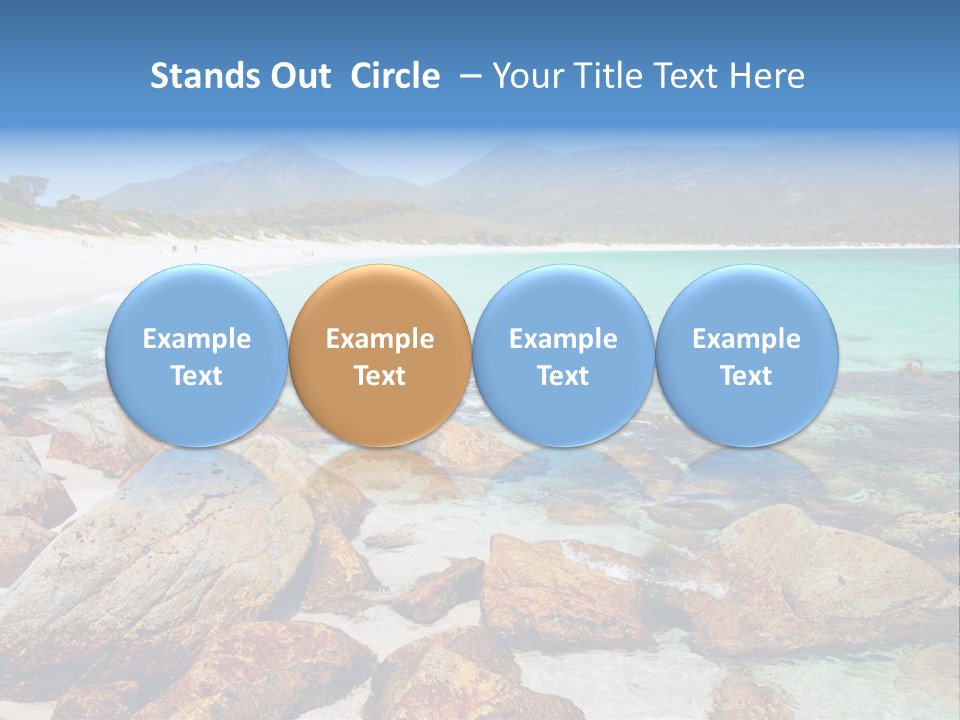 Stands Out Circle – Your Title Text Here

Example Text

Example Text

Example Text

Example Text